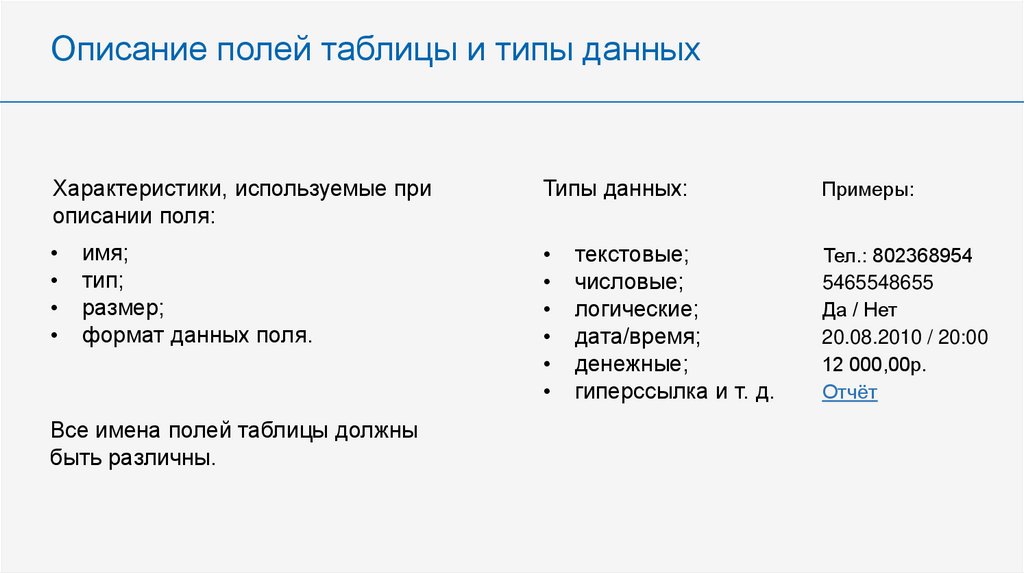 Описание полей таблицы и типы данных

Характеристики, используемые при описании поля:

• имя;
• тип;
• размер;
• формат данных поля.

Все имена полей таблицы должны быть различны.

Типы данных:

• текстовые;
• числовые;
• логические;
• дата/время;
• денежные;
• гиперссылка и т. д.

Примеры:

Тел.: 802368954
5465548655
Да / Нет
20.08.2010 / 20:00
12 000,00р.
Отчёт